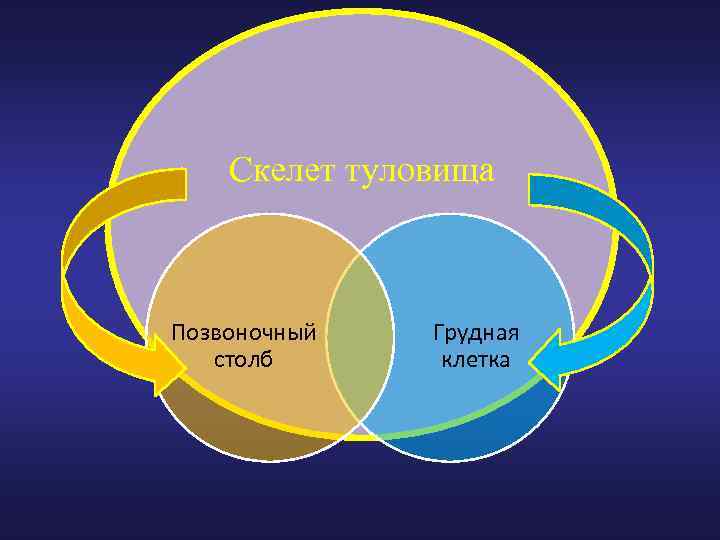 Скелет туловища

Позвоночный столб

Грудная клетка